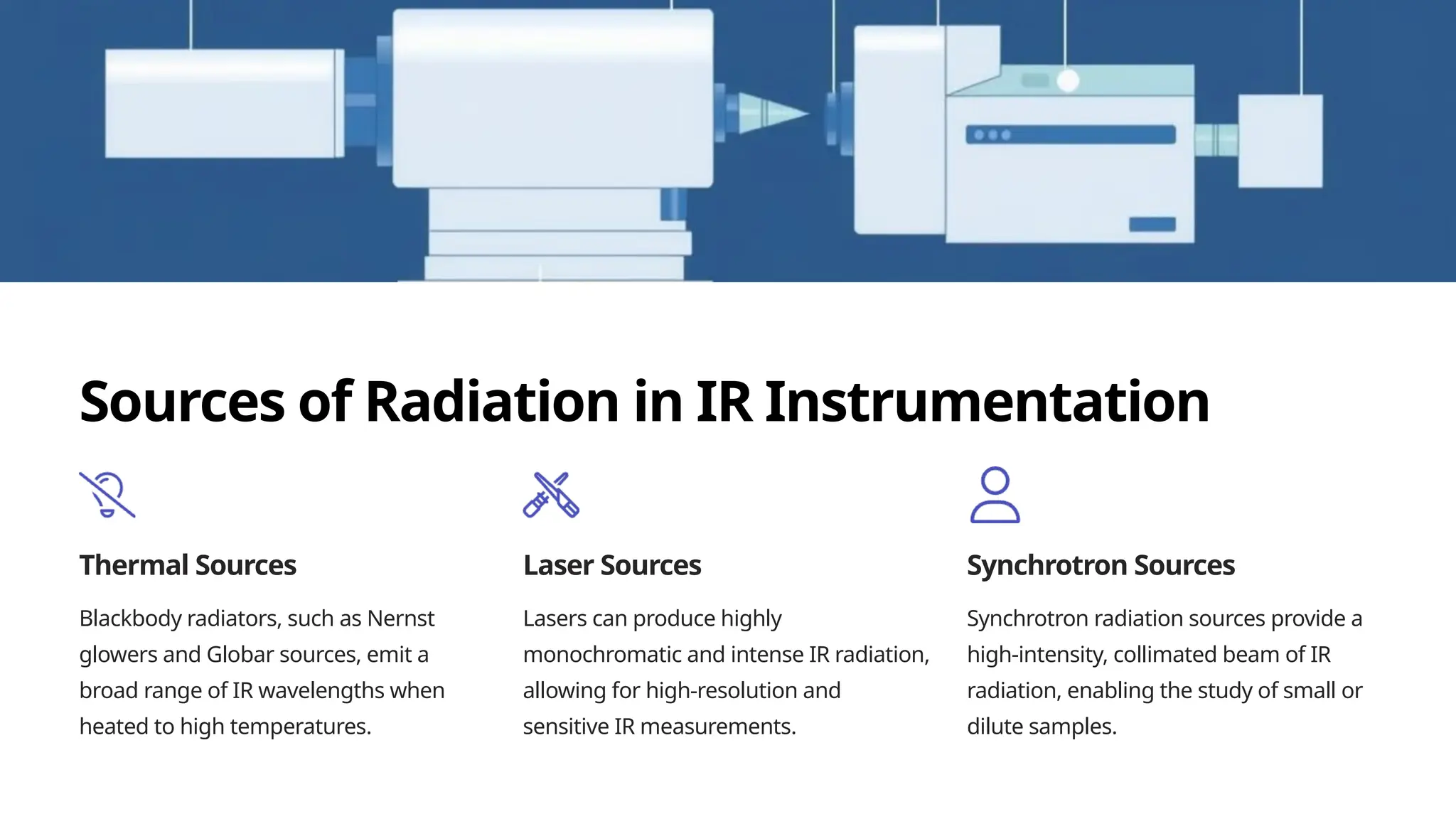 Sources of Radiation in IR Instrumentation

Thermal Sources

Blackbody radiators, such as Nernst glowers and Globar sources, emit a broad range of IR wavelengths when heated to high temperatures.

Laser Sources

Lasers can produce highly monochromatic and intense IR radiation, allowing for high-resolution and sensitive IR measurements.

Synchrotron Sources

Synchrotron radiation sources provide a high-intensity, collimated beam of IR radiation, enabling the study of small or dilute samples.